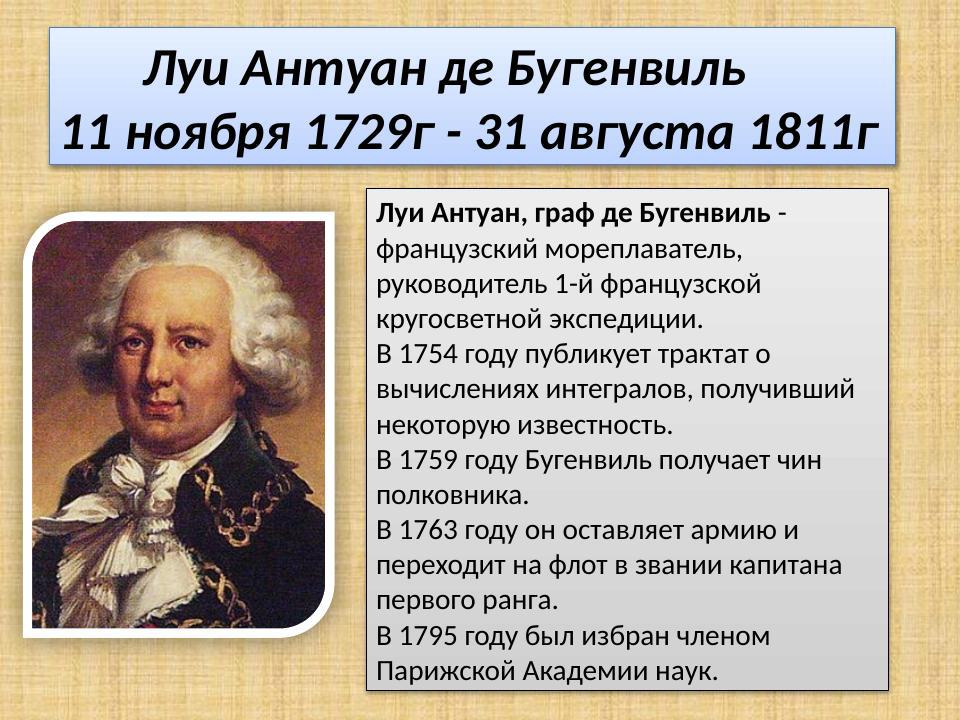 Луи Антуан де Бугенвиль
11 ноября 1729г - 31 августа 1811г

Луи Антуан, граф де Бугенвиль - французский мореплаватель, руководитель 1-й французской кругосветной экспедиции.
В 1754 году публикует трактат о вычислениях интегралов, получивший некоторую известность.
В 1759 году Бугенвиль получает чин полковника.
В 1763 году он оставляет армию и переходит на флот в звании капитана первого ранга.
В 1795 году был избран членом Парижской Академии наук.